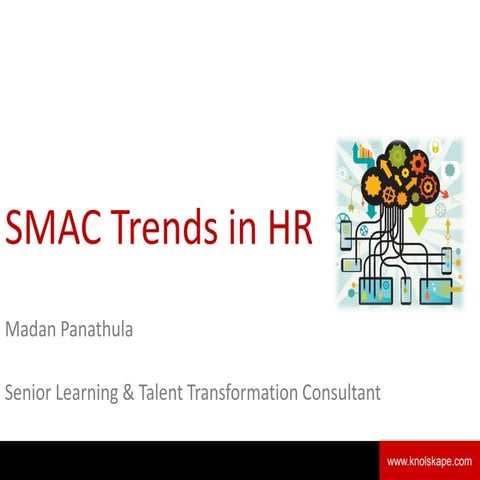 SMAC Trends in HR

Madan Panathula

Senior Learning & Talent Transformation Consultant

www.knolskape.com